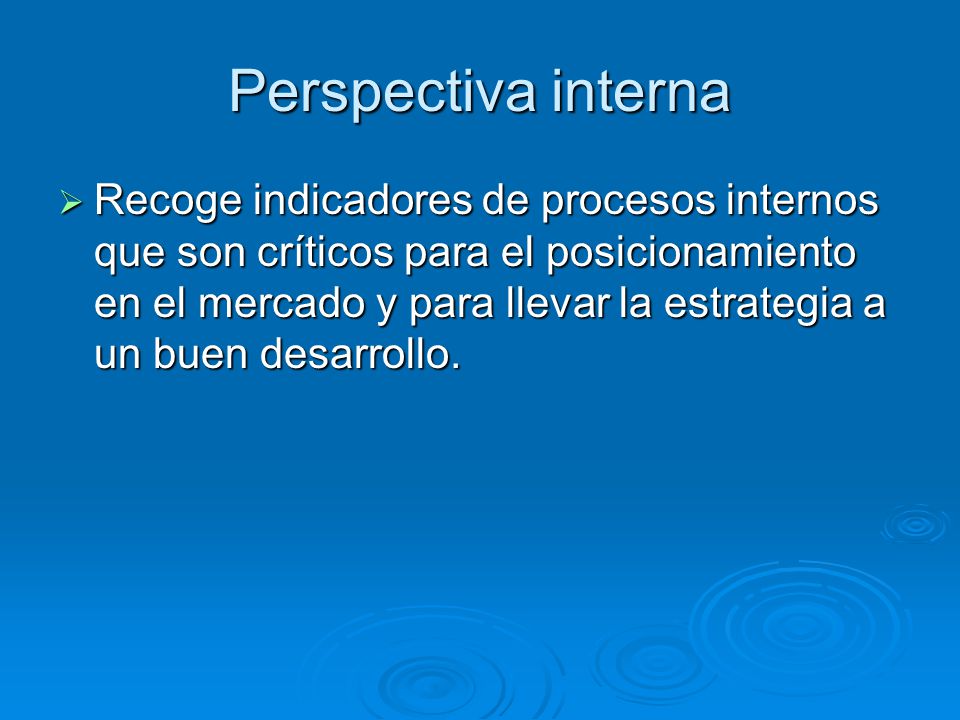 Perspectiva interna

➢ Recoge indicadores de procesos internos que son críticos para el posicionamiento en el mercado y para llevar la estrategia a un buen desarrollo.